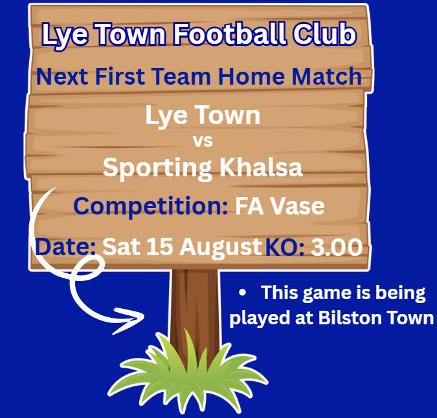 Lye Town Football Club

Next First Team Home Match

Lye Town
vs
Sporting Khalsa

Competition: FA Vase

Date: Sat 15 August KO: 3.00

• This game is being played at Bilston Town